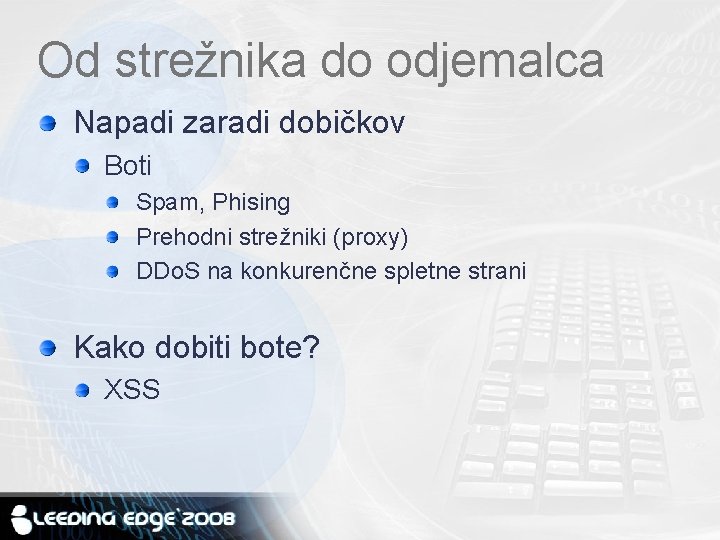 Od strežnika do odjemalca

Napadi zaradi dobičkov

Boti

Spam, Phising

Prehodni strežniki (proxy)

DDoS na konkurenčne spletne strani

Kako dobiti bote?

XSS

LEEDING EDGE`2008